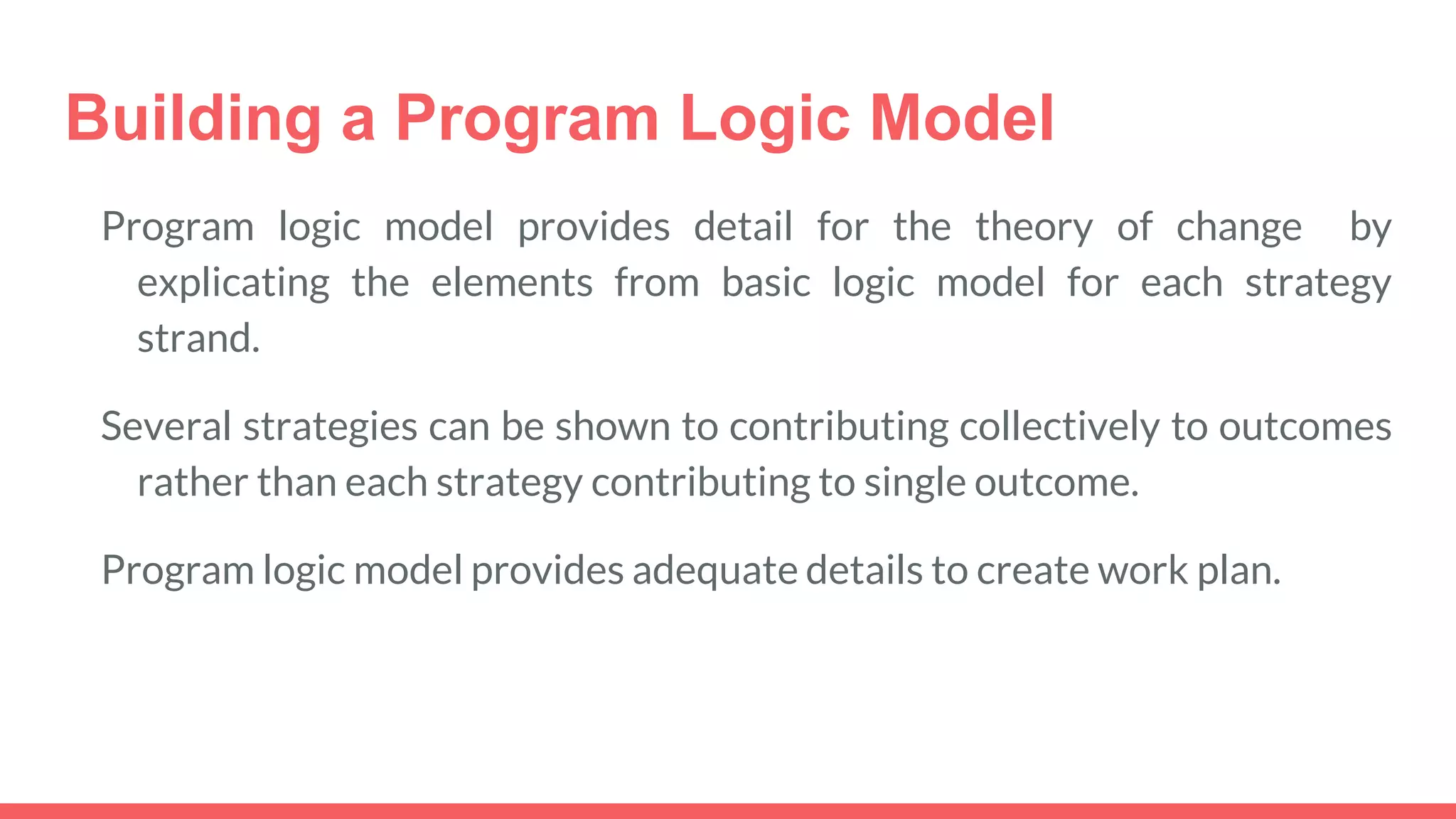 Building a Program Logic Model

Program logic model provides detail for the theory of change by explicating the elements from basic logic model for each strategy strand.

Several strategies can be shown to contributing collectively to outcomes rather than each strategy contributing to single outcome.

Program logic model provides adequate details to create work plan.